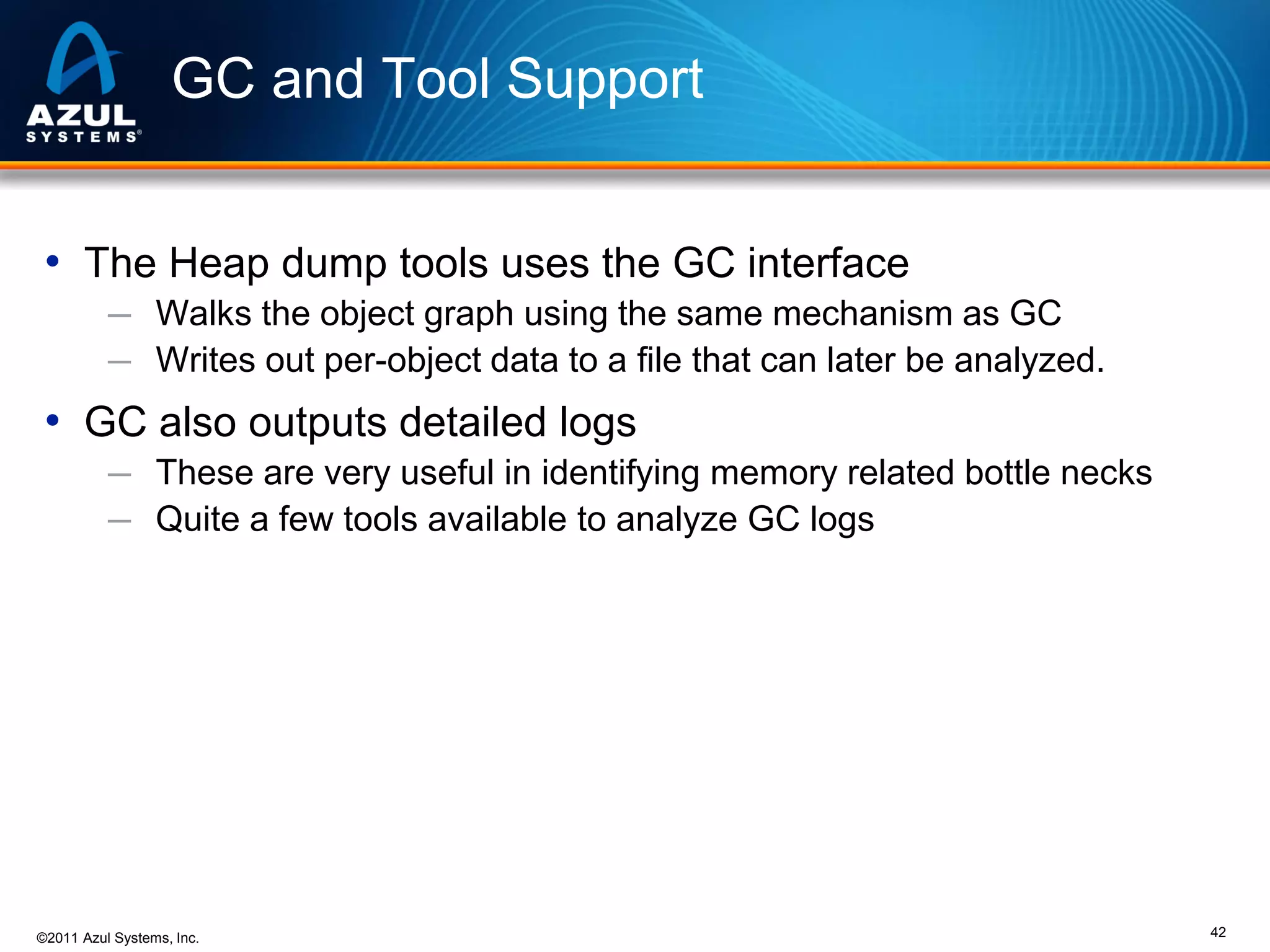 AZUL SYSTEMS®

GC and Tool Support

• The Heap dump tools uses the GC interface
– Walks the object graph using the same mechanism as GC
– Writes out per-object data to a file that can later be analyzed.

• GC also outputs detailed logs
– These are very useful in identifying memory related bottle necks
– Quite a few tools available to analyze GC logs

©2011 Azul Systems, Inc.

42